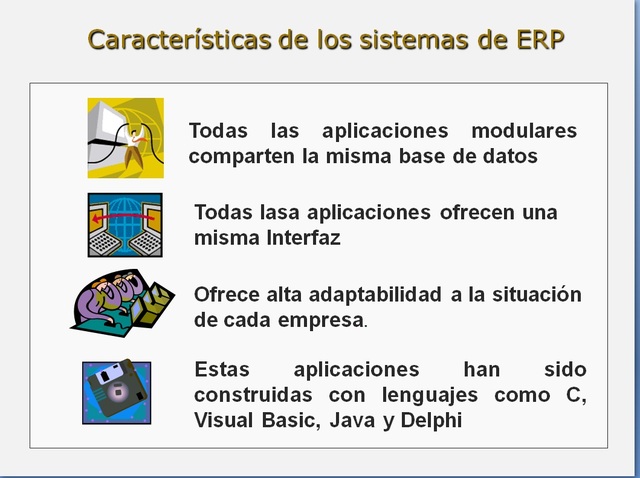 Características de los sistemas de ERP

Todas las aplicaciones modulares comparten la misma base de datos

Todas lasa aplicaciones ofrecen una misma Interfaz

Ofrece alta adaptabilidad a la situación de cada empresa.

Estas aplicaciones han sido construidas con lenguajes como C, Visual Basic, Java y Delphi